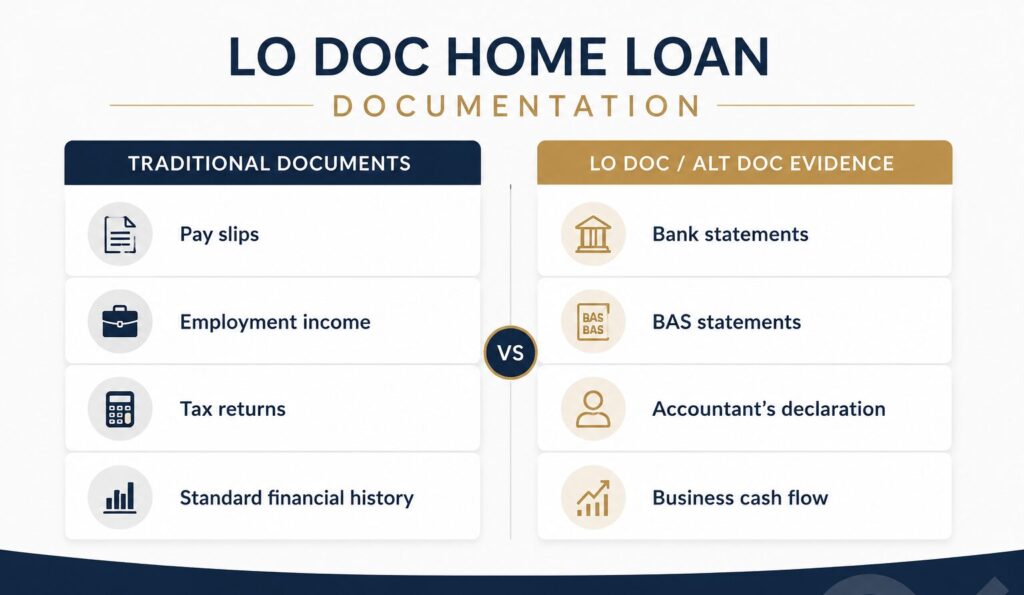 LO DOC HOME LOAN
DOCUMENTATION

TRADITIONAL DOCUMENTS

Pay slips

Employment income

Tax returns

Standard financial history

VS

LO DOC / ALT DOC EVIDENCE

Bank statements

BAS
BAS

BAS statements

Accountant's declaration

Business cash flow